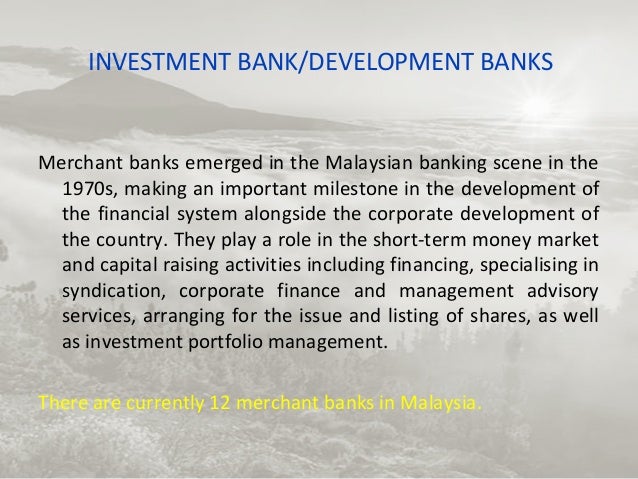 INVESTMENT BANK/DEVELOPMENT BANKS

Merchant banks emerged in the Malaysian banking scene in the 1970s, making an important milestone in the development of the financial system alongside the corporate development of the country. They play a role in the short-term money market and capital raising activities including financing, specialising in syndication, corporate finance and management advisory services, arranging for the issue and listing of shares, as well as investment portfolio management.

There are currently 12 merchant banks in Malaysia.